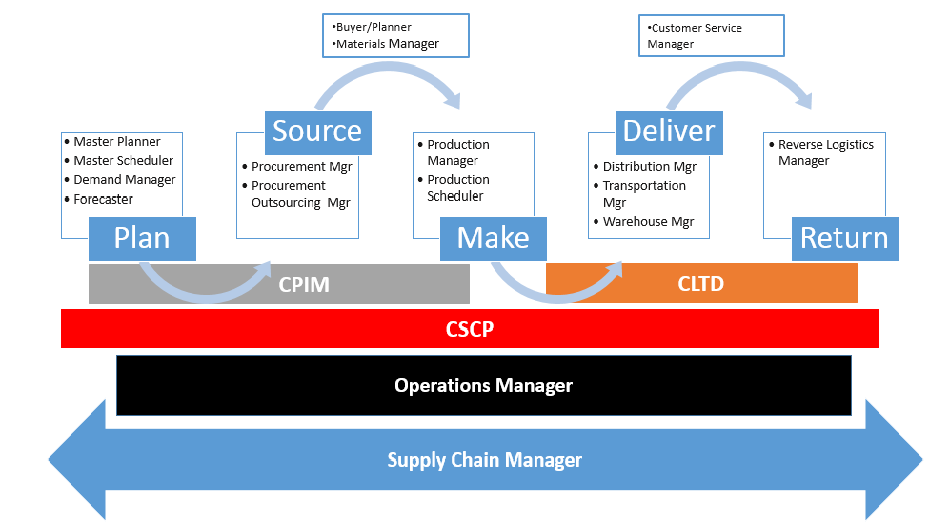 •Buyer/Planner
•Materials Manager

•Customer Service Manager

• Master Planner
• Master Scheduler
• Demand Manager
• Forecaster

Plan

Source

• Procurement Mgr
• Procurement Outsourcing Mgr

• Production Manager
• Production Scheduler

Make

Deliver

• Distribution Mgr
• Transportation Mgr
• Warehouse Mgr

• Reverse Logistics Manager

Return

CPIM

CLTD

CSCP

Operations Manager

Supply Chain Manager